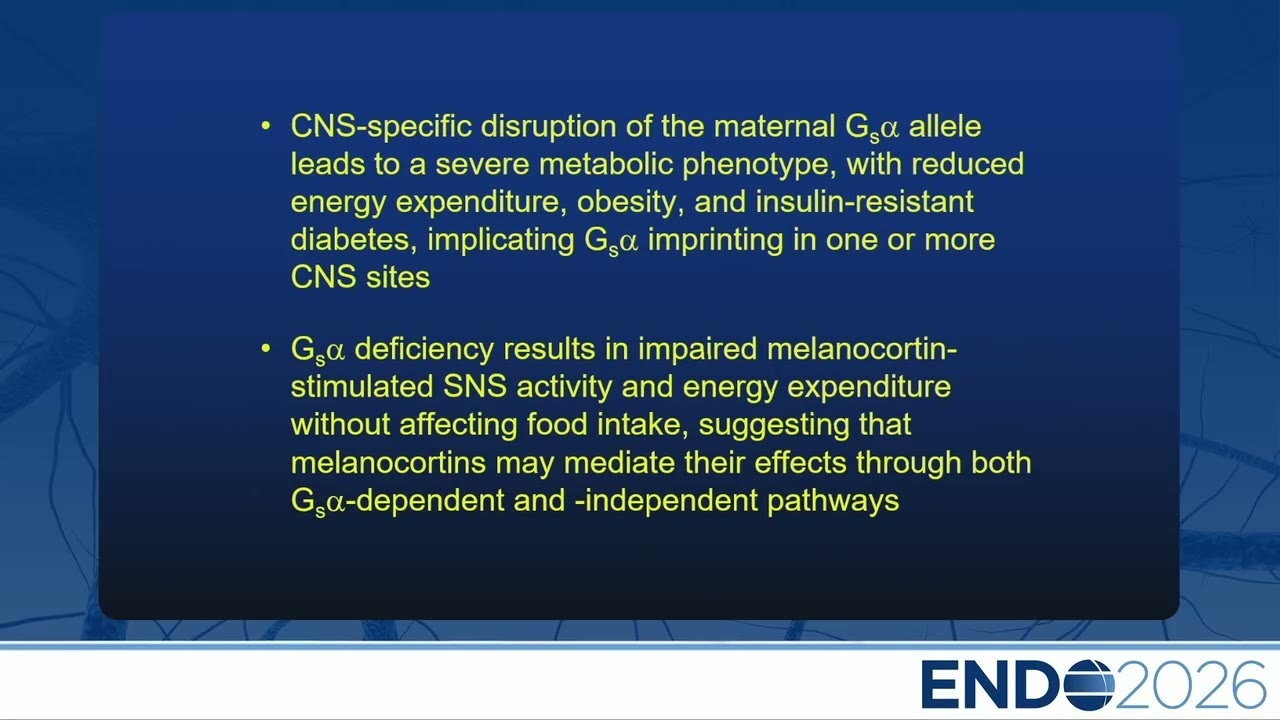 • CNS-specific disruption of the maternal $G_s\alpha$ allele leads to a severe metabolic phenotype, with reduced energy expenditure, obesity, and insulin-resistant diabetes, implicating $G_s\alpha$ imprinting in one or more CNS sites

• $G_s\alpha$ deficiency results in impaired melanocortin-stimulated SNS activity and energy expenditure without affecting food intake, suggesting that melanocortins may mediate their effects through both $G_s\alpha$-dependent and -independent pathways

ENDO2026